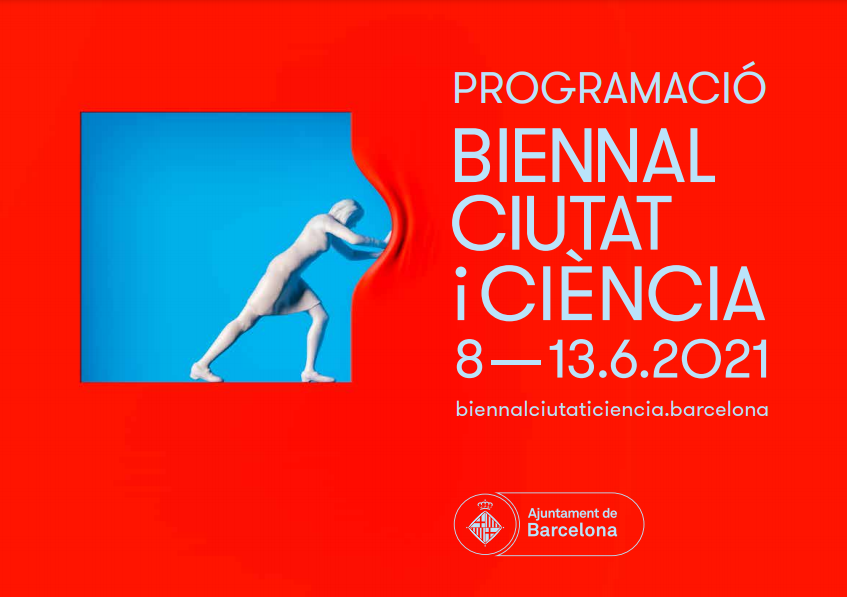 PROGRAMACIÓ

BIENNAL CIUTAT i CIÈNCIA

8—13.6.2021

biennalciutaticiencia.barcelona

Ajuntament de Barcelona